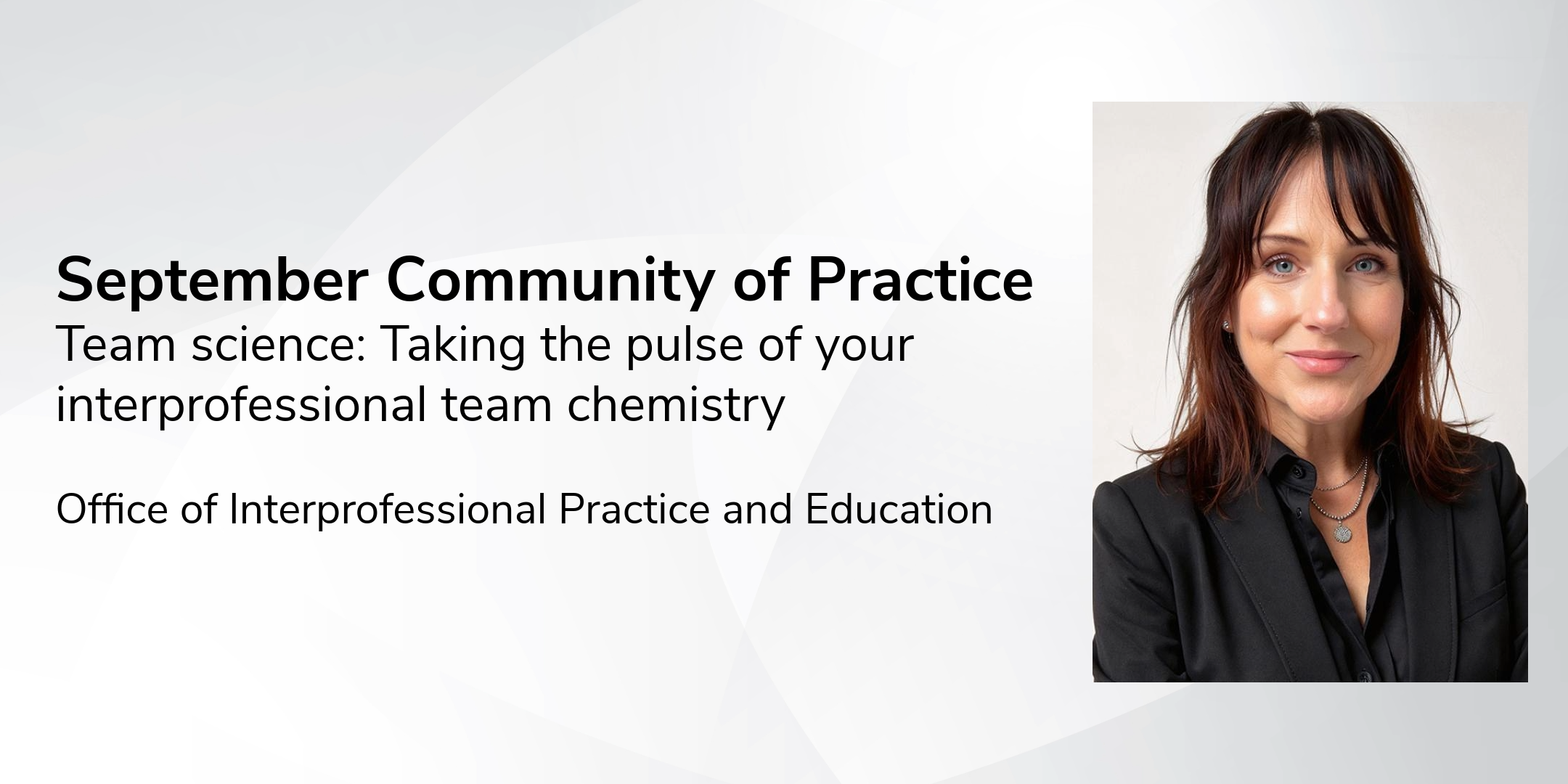 September Community of Practice
Team science: Taking the pulse of your interprofessional team chemistry

Office of Interprofessional Practice and Education